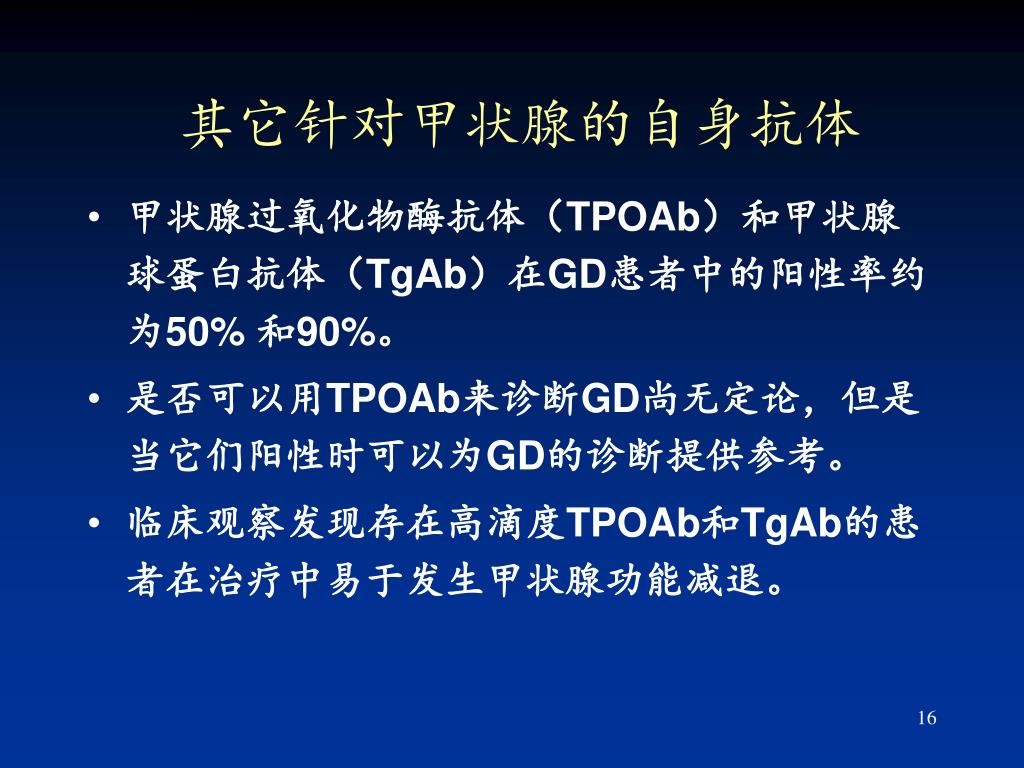 其它针对甲状腺的自身抗体

• 甲状腺过氧化物酶抗体（TPOAb）和甲状腺球蛋白抗体（TgAb）在GD患者中的阳性率约为50% 和90%。

• 是否可以用TPOAb来诊断GD尚无定论，但是当它们阳性时可以为GD的诊断提供参考。

• 临床观察发现存在高滴度TPOAb和TgAb的患者在治疗中易于发生甲状腺功能减退。

16